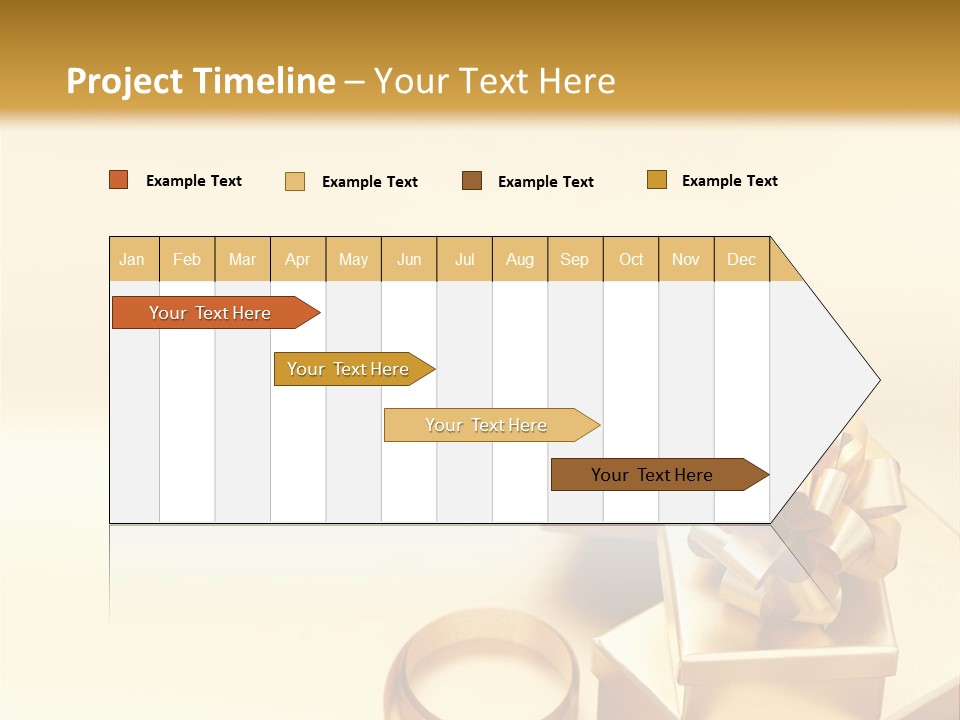 Project Timeline – Your Text Here

Example Text
Example Text
Example Text
Example Text

| Jan | Feb | Mar | Apr | May | Jun | Jul | Aug | Sep | Oct | Nov | Dec |
|---|---|---|---|---|---|---|---|---|---|---|---|

Your Text Here
Your Text Here
Your Text Here
Your Text Here